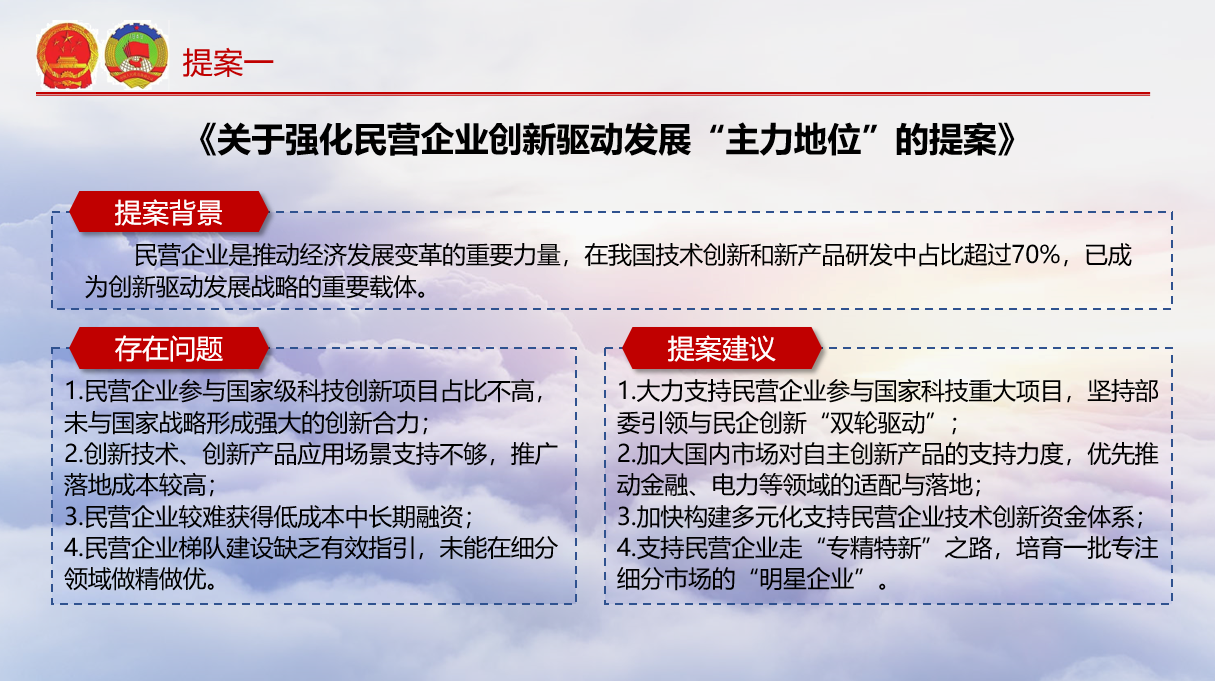 提案一

《关于强化民营企业创新驱动发展“主力地位”的提案》

提案背景

民营企业是推动经济发展变革的重要力量，在我国技术创新和新产品研发中占比超过70%，已成为创新驱动发展战略的重要载体。

存在问题

1.民营企业参与国家级科技创新项目占比不高，未与国家战略形成强大的创新合力；
2.创新技术、创新产品应用场景支持不够，推广落地成本较高；
3.民营企业较难获得低成本中长期融资；
4.民营企业梯队建设缺乏有效指引，未能在细分领域做精做优。

提案建议

1.大力支持民营企业参与国家科技重大项目，坚持部委引领与民企创新“双轮驱动”；
2.加大国内市场对自主创新产品的支持力度，优先推动金融、电力等领域的适配与落地；
3.加快构建多元化支持民营企业技术创新资金体系；
4.支持民营企业走“专精特新”之路，培育一批专注细分市场的“明星企业”。